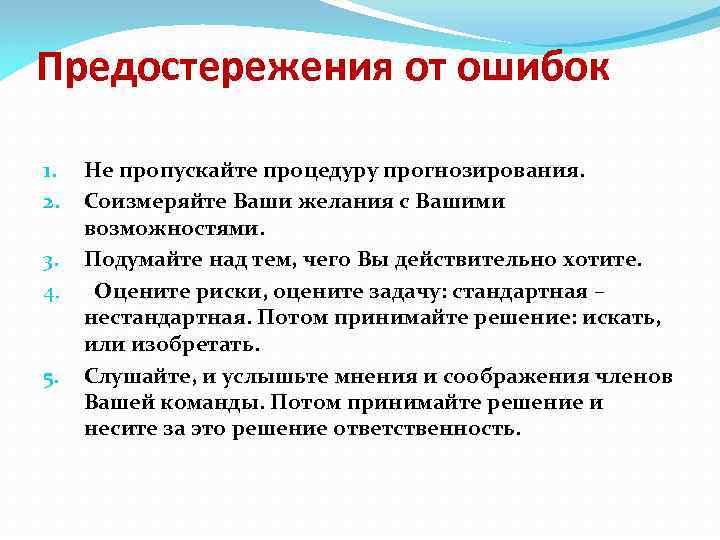 Предостережения от ошибок

1. Не пропускайте процедуру прогнозирования.
2. Соизмеряйте Ваши желания с Вашими возможностями.
3. Подумайте над тем, чего Вы действительно хотите.
4. Оцените риски, оцените задачу: стандартная – нестандартная. Потом принимайте решение: искать, или изобретать.
5. Слушайте, и услышьте мнения и соображения членов Вашей команды. Потом принимайте решение и несите за это решение ответственность.